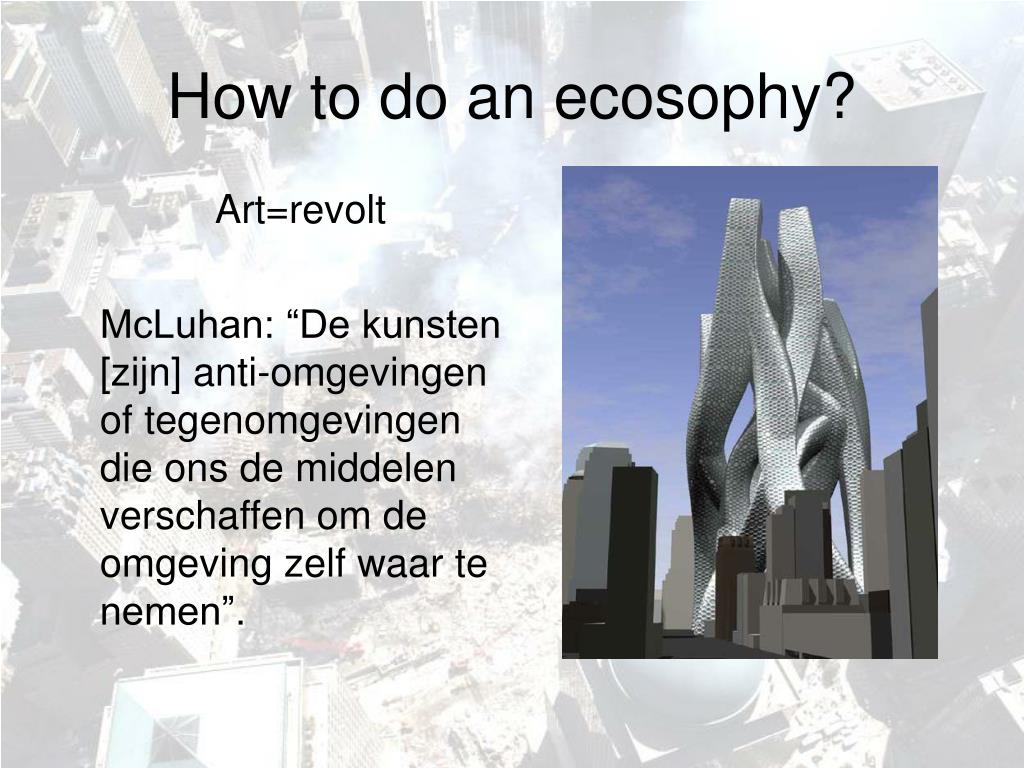 How to do an ecosophy?

Art=revolt

McLuhan: “De kunsten [zijn] anti-omgevingen of tegenomgevingen die ons de middelen verschaffen om de omgeving zelf waar te nemen”.